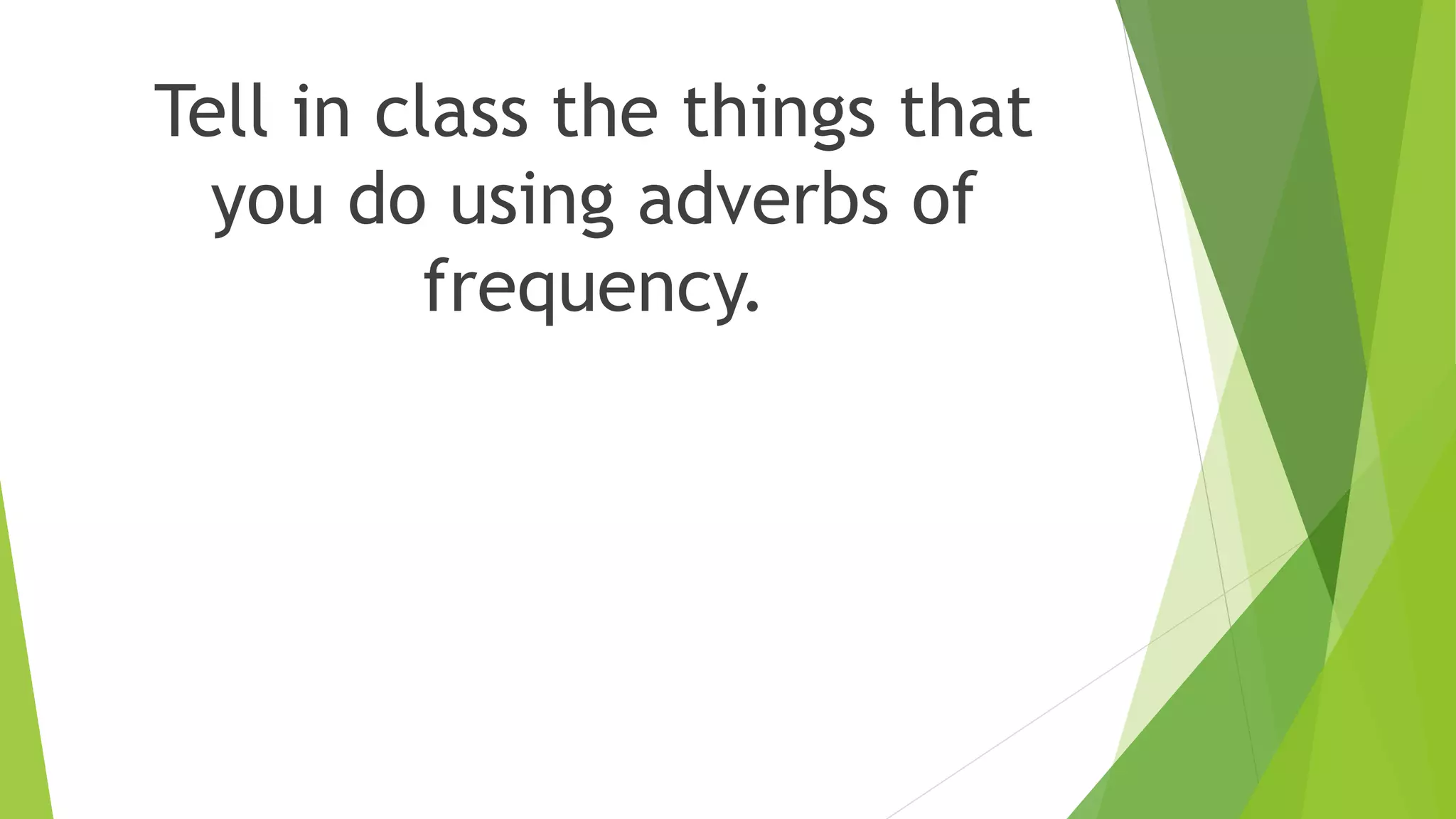 Tell in class the things that you do using adverbs of frequency.